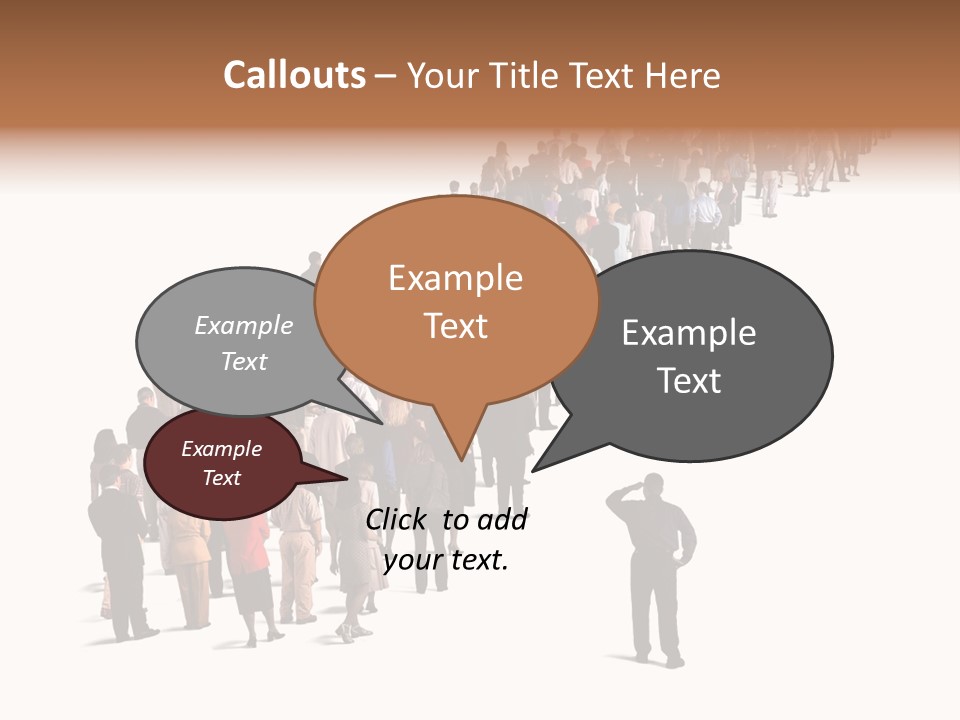 Callouts – Your Title Text Here

Example Text

Example Text

Example Text

Example Text

Click to add your text.